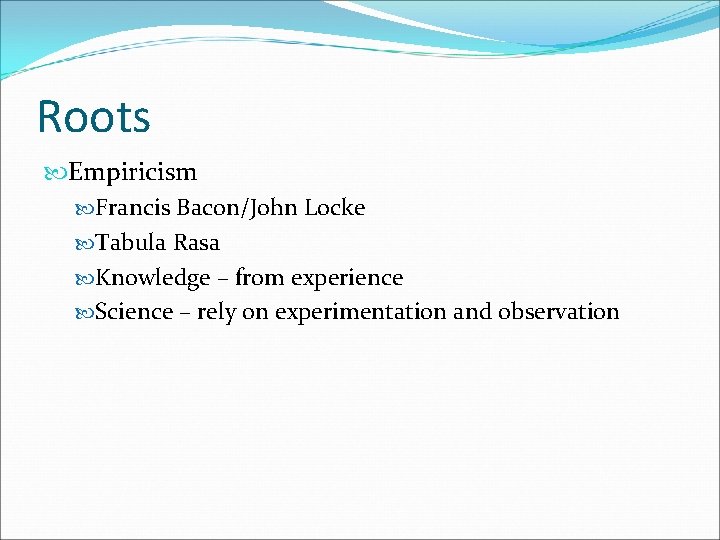 Roots

Empiricism

Francis Bacon/John Locke

Tabula Rasa

Knowledge – from experience

Science – rely on experimentation and observation